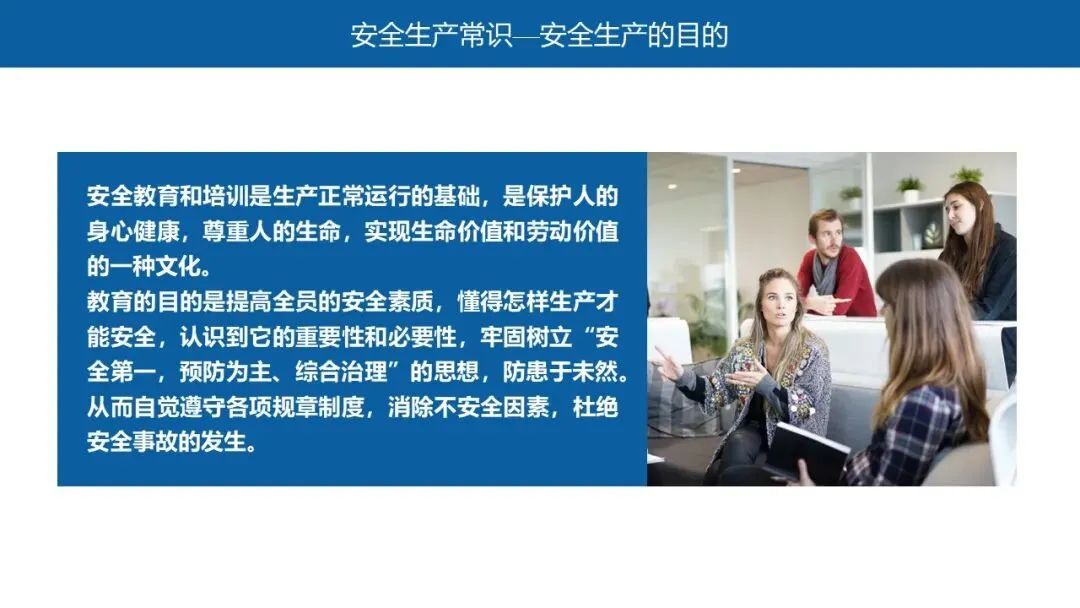 安全生产常识—安全生产的目的

安全教育和培训是生产正常运行的基础，是保护人的身心健康，尊重人的生命，实现生命价值和劳动价值的一种文化。
教育的目的是提高全员的安全素质，懂得怎样生产才能安全，认识到它的重要性和必要性，牢固树立“安全第一，预防为主、综合治理”的思想，防患于未然。从而自觉遵守各项规章制度，消除不安全因素，杜绝安全事故的发生。